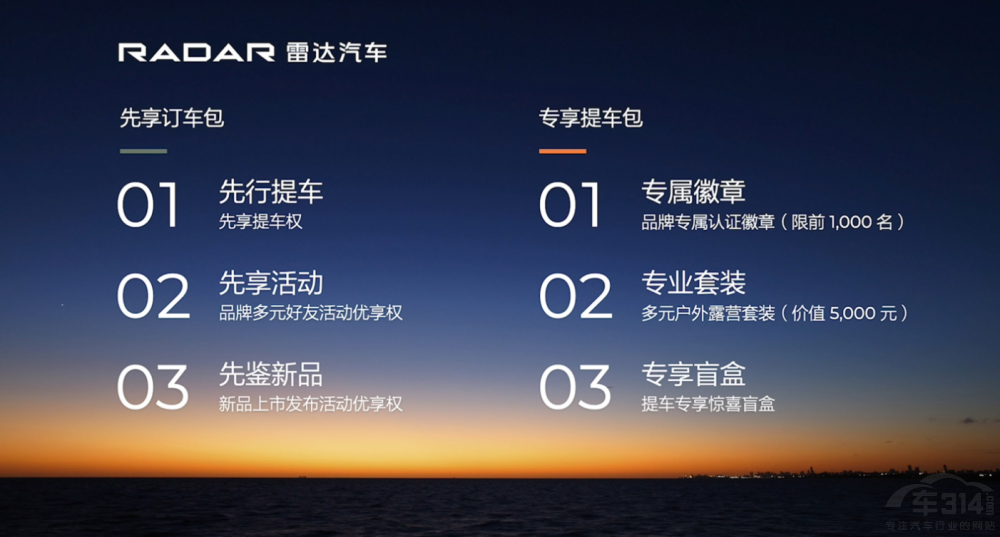 RADAR 雷达汽车

先享订车包

01 先行提车
先享提车权

02 先享活动
品牌多元好友活动优享权

03 先鉴新品
新品上市发布活动优享权

专享提车包

01 专属徽章
品牌专属认证徽章（限前 1,000 名）

02 专业套装
多元户外露营套装（价值 5,000 元）

03 专享盲盒
提车专享惊喜盲盒

车314
专注汽车行业的网站